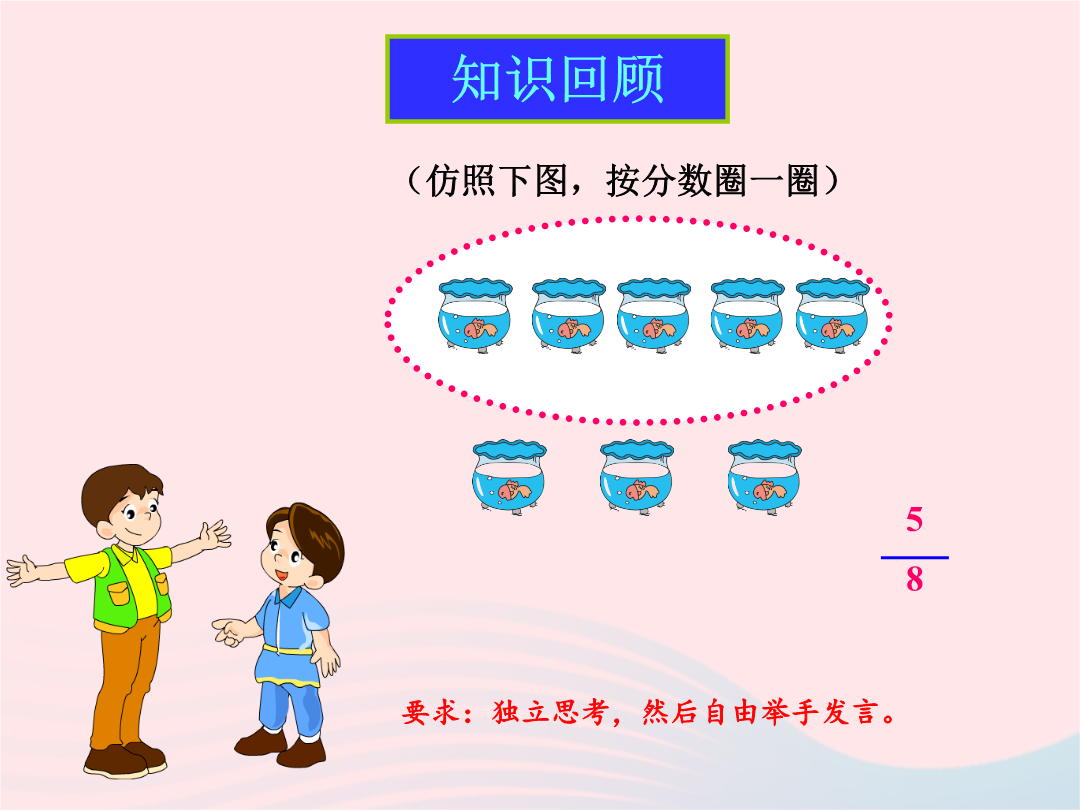 知识回顾

（仿照下图，按分数圈一圈）

$\frac{5}{8}$

要求：独立思考，然后自由举手发言。